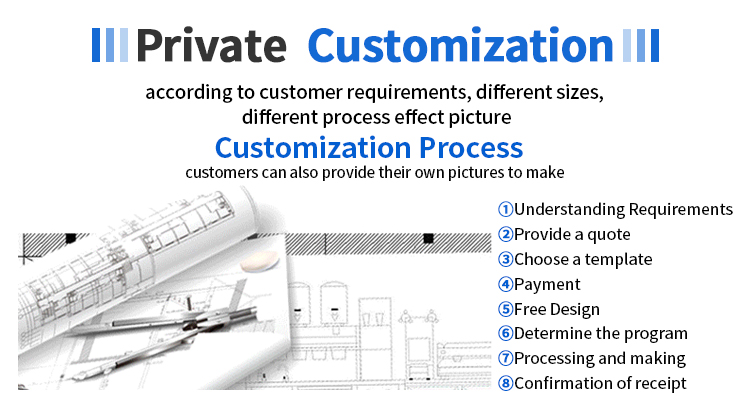 Private Customization

according to customer requirements, different sizes, different process effect picture

Customization Process

customers can also provide their own pictures to make

①Understanding Requirements
②Provide a quote
③Choose a template
④Payment
⑤Free Design
⑥Determine the program
⑦Processing and making
⑧Confirmation of receipt